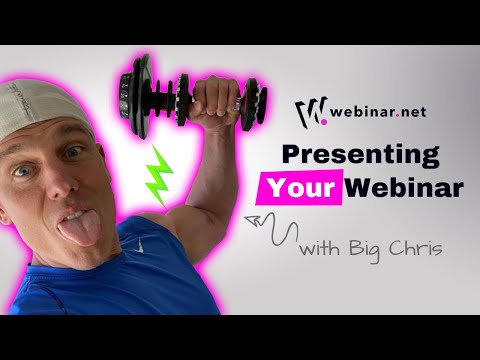 webinar.net

Presenting Your Webinar

with Big Chris